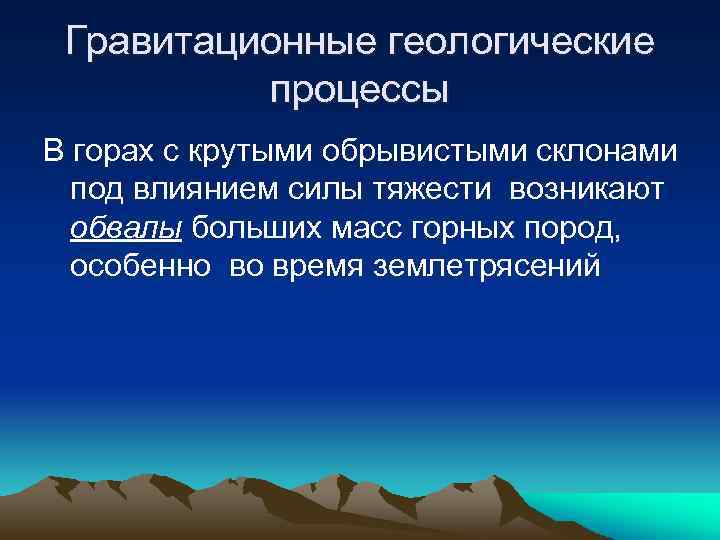 Гравитационные геологические процессы

В горах с крутыми обрывистыми склонами под влиянием силы тяжести возникают обвалы больших масс горных пород, особенно во время землетрясений